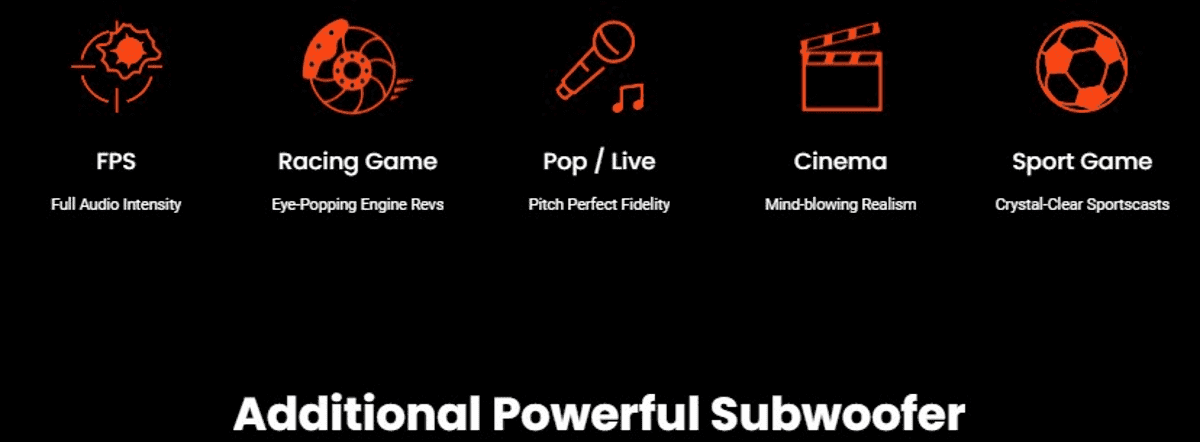 FPS
Full Audio Intensity

Racing Game
Eye-Popping Engine Revs

Pop / Live
Pitch Perfect Fidelity

Cinema
Mind-blowing Realism

Sport Game
Crystal-Clear Sportscasts

Additional Powerful Subwoofer